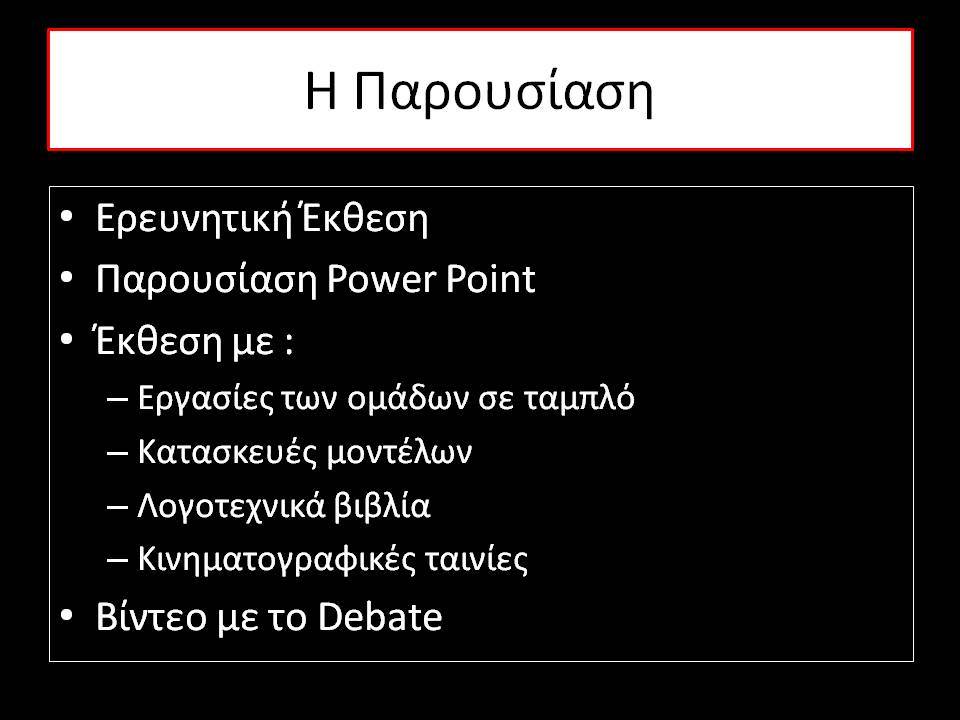 Η Παρουσίαση

• Ερευνητική Έκθεση
• Παρουσίαση Power Point
• Έκθεση με :
– Εργασίες των ομάδων σε ταμπλό
– Κατασκευές μοντέλων
– Λογοτεχνικά βιβλία
– Κινηματογραφικές ταινίες
• Βίντεο με το Debate